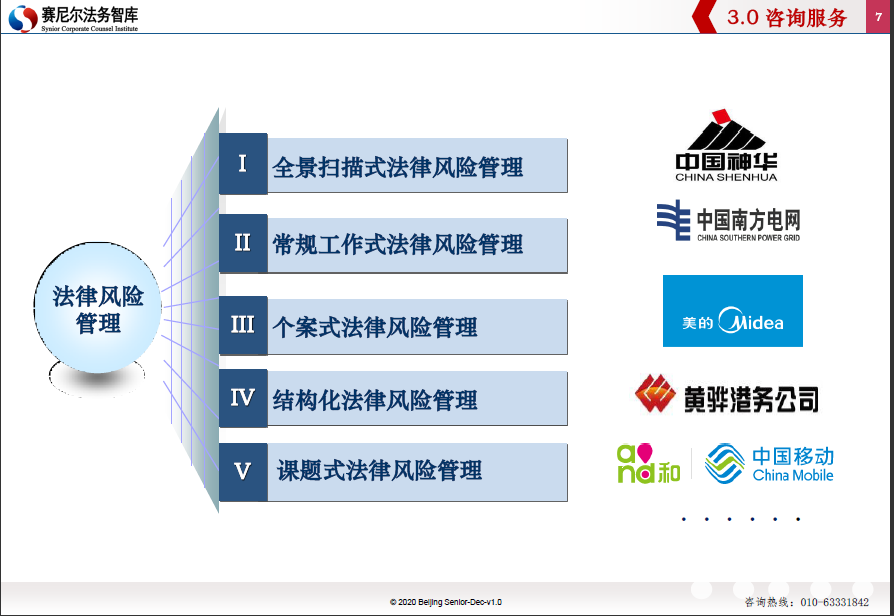 赛尼尔法务智库
Synior Corporate Counsel Institute

3.0 咨询服务

7

法律风险管理

I 全景扫描式法律风险管理

II 常规工作式法律风险管理

III 个案式法律风险管理

IV 结构化法律风险管理

V 课题式法律风险管理

中国神华
CHINA SHENHUA

中国南方电网
CHINA SOUTHERN POWER GRID

美的 Midea

黄骅港务公司

and 和

中国移动
China Mobile

. . . . . .

© 2020 Beijing Senior-Dec-v1.0

咨询热线：010-63331842